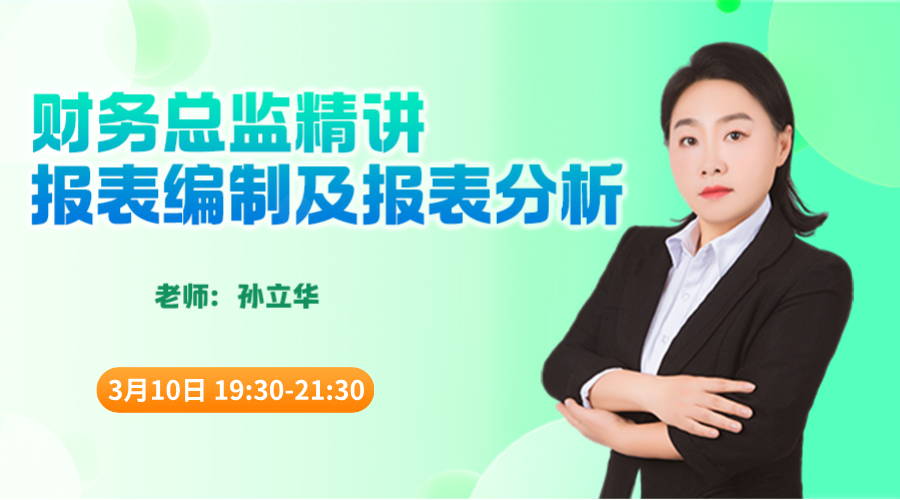 财务总监精讲
报表编制及报表分析

老师：孙立华

3月10日 19:30-21:30